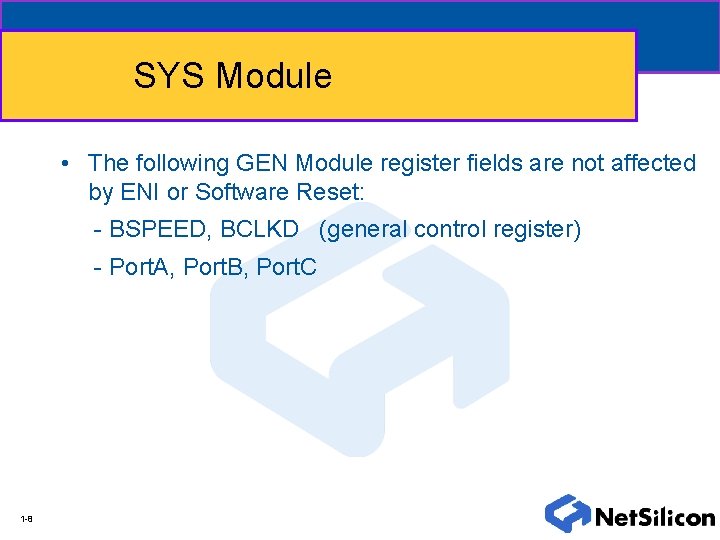 SYS Module

• The following GEN Module register fields are not affected by ENI or Software Reset:

- BSPEED, BCLKD (general control register)

- PortA, PortB, PortC

1-8

NetSilicon